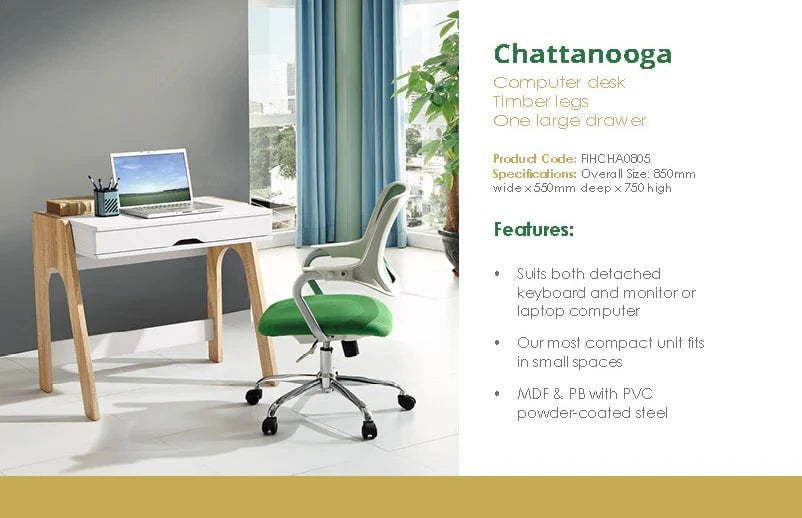 Chattanooga
Computer desk
Timber legs
One large drawer

Product Code: FIHCHA0805
Specifications: Overall Size: 850mm wide x 550mm deep x 750 high

Features:

• Suits both detached keyboard and monitor or laptop computer

• Our most compact unit fits in small spaces

• MDF & PB with PVC powder-coated steel